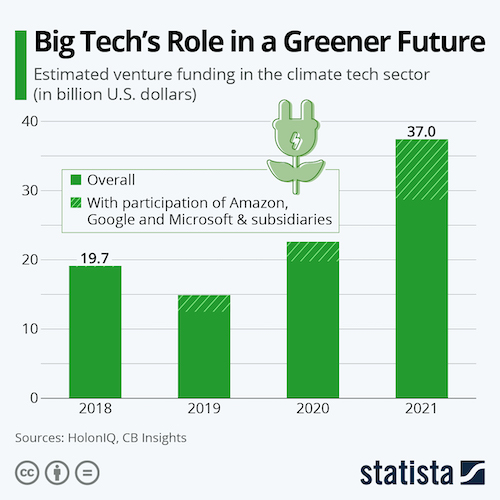 Big Tech's Role in a Greener Future

Estimated venture funding in the climate tech sector (in billion U.S. dollars)

40
30
20
10
0

Overall
With participation of Amazon, Google and Microsoft & subsidiaries

19.7
37.0

2018
2019
2020
2021

Sources: HolonIQ, CB Insights

statista